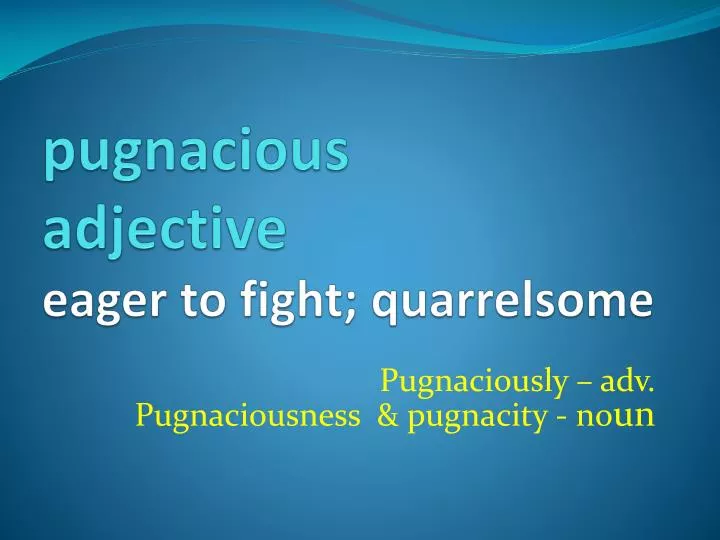 pugnacious
adjective
eager to fight; quarrelsome

Pugnaciously – adv.
Pugnaciousness & pugnacity - noun